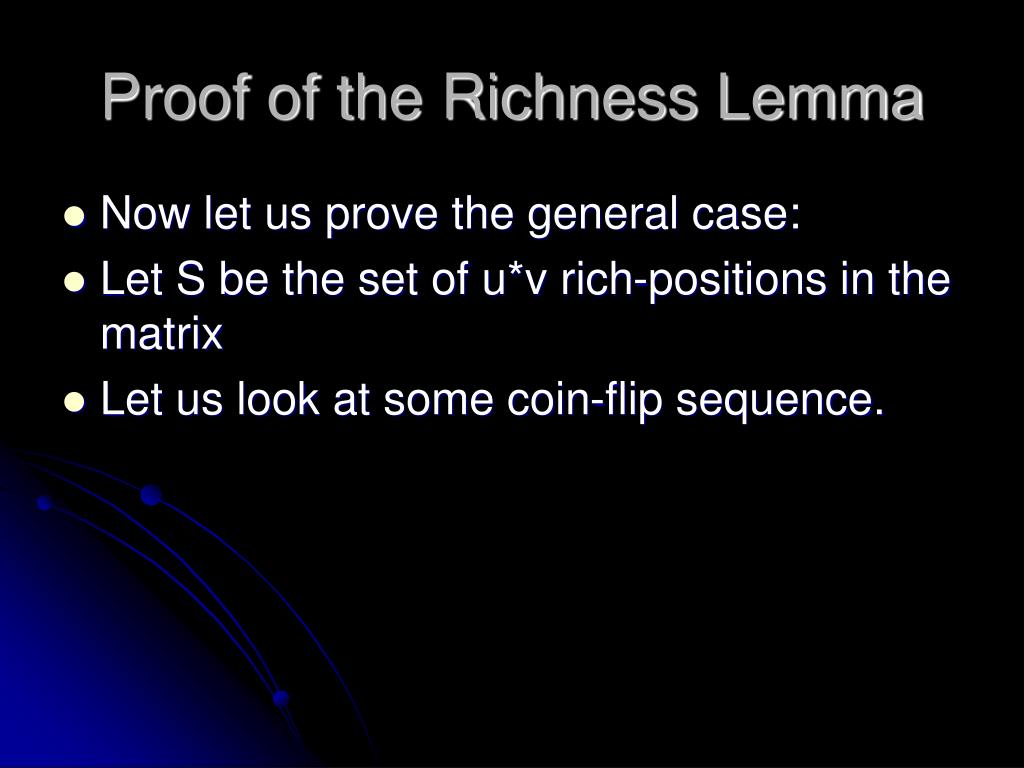 Proof of the Richness Lemma

- Now let us prove the general case:
- Let S be the set of u*v rich-positions in the matrix
- Let us look at some coin-flip sequence.